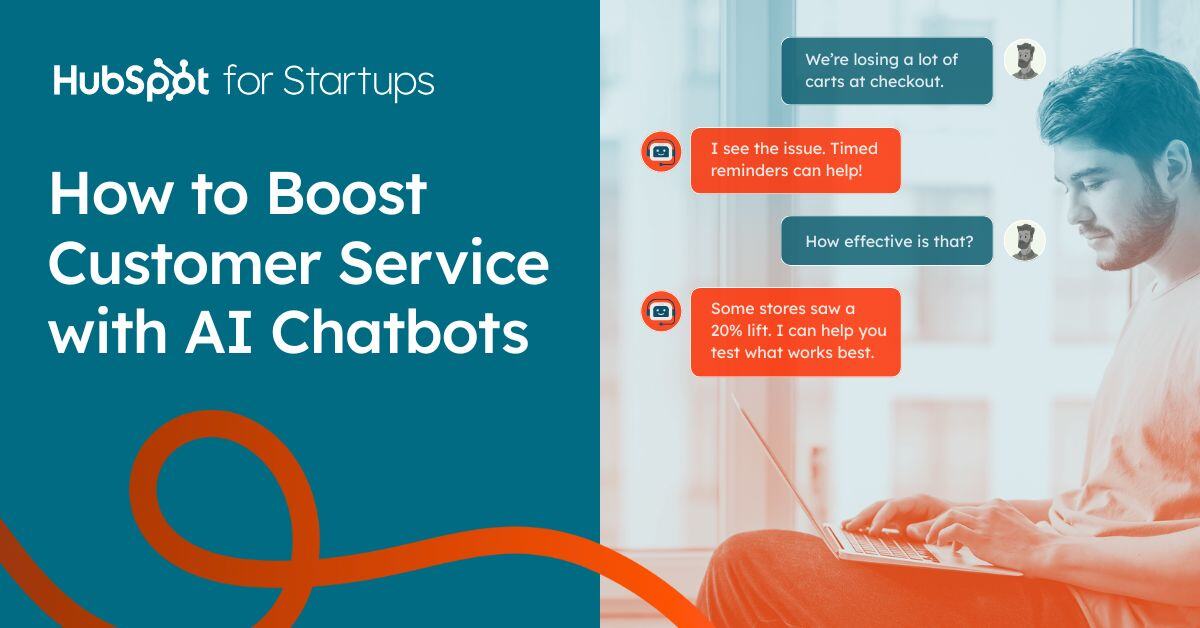 HubSpot for Startups

How to Boost Customer Service with AI Chatbots

We're losing a lot of carts at checkout.

I see the issue. Timed reminders can help!

How effective is that?

Some stores saw a 20% lift. I can help you test what works best.